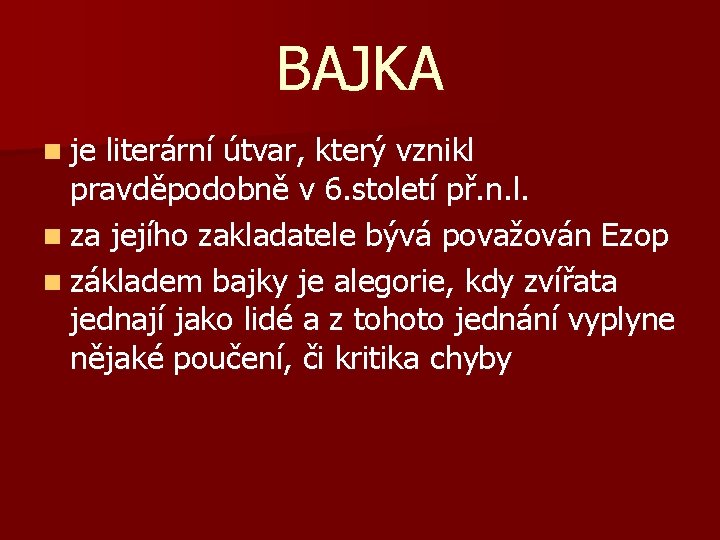 BAJKA

- je literární útvar, který vznikl pravděpodobně v 6.století př.n.l.
- za jejího zakladatele bývá považován Ezop
- základem bajky je alegorie, kdy zvířata jednají jako lidé a z tohoto jednání vyplyne nějaké poučení, či kritika chyby